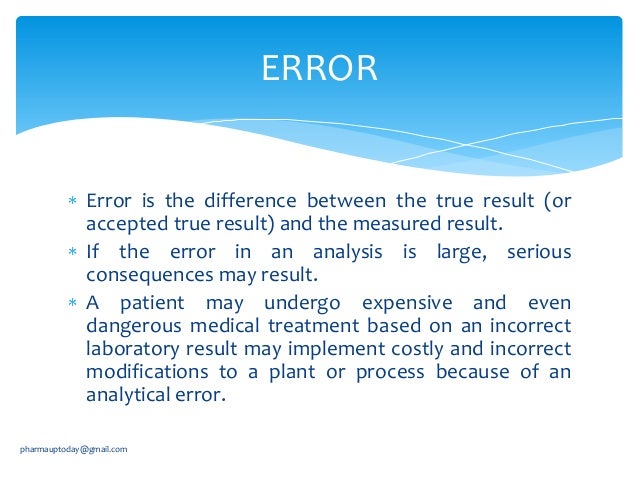 ERROR

∗ Error is the difference between the true result (or accepted true result) and the measured result.

∗ If the error in an analysis is large, serious consequences may result.

∗ A patient may undergo expensive and even dangerous medical treatment based on an incorrect laboratory result may implement costly and incorrect modifications to a plant or process because of an analytical error.

pharmauptoday@gmail.com